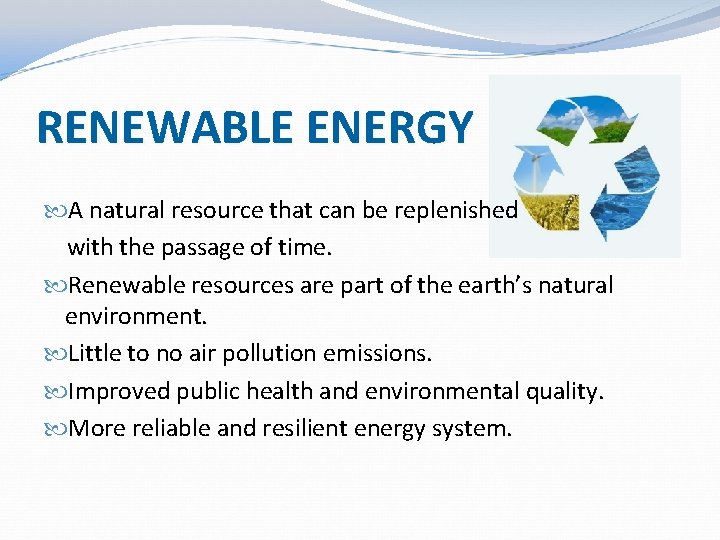 RENEWABLE ENERGY

• A natural resource that can be replenished with the passage of time.
• Renewable resources are part of the earth's natural environment.
• Little to no air pollution emissions.
• Improved public health and environmental quality.
• More reliable and resilient energy system.